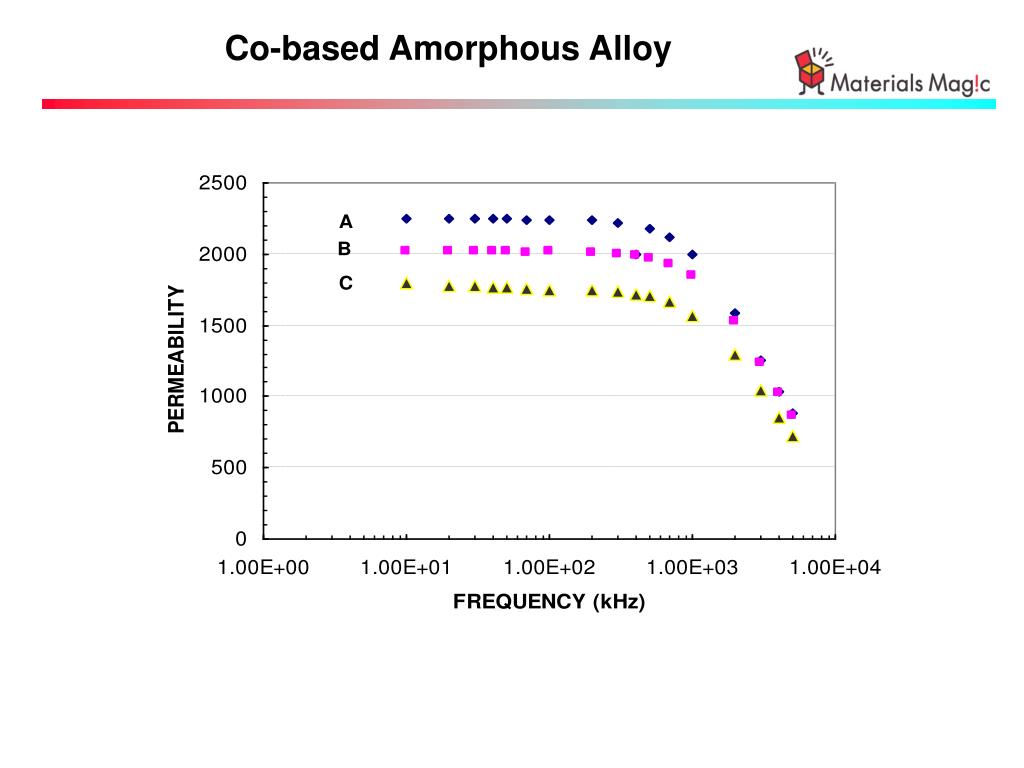 Co-based Amorphous Alloy

Materials Mag!c

PERMEABILITY

2500
2000
1500
1000
500
0

A
B
C

1.00E+00 1.00E+01 1.00E+02 1.00E+03 1.00E+04

FREQUENCY (kHz)